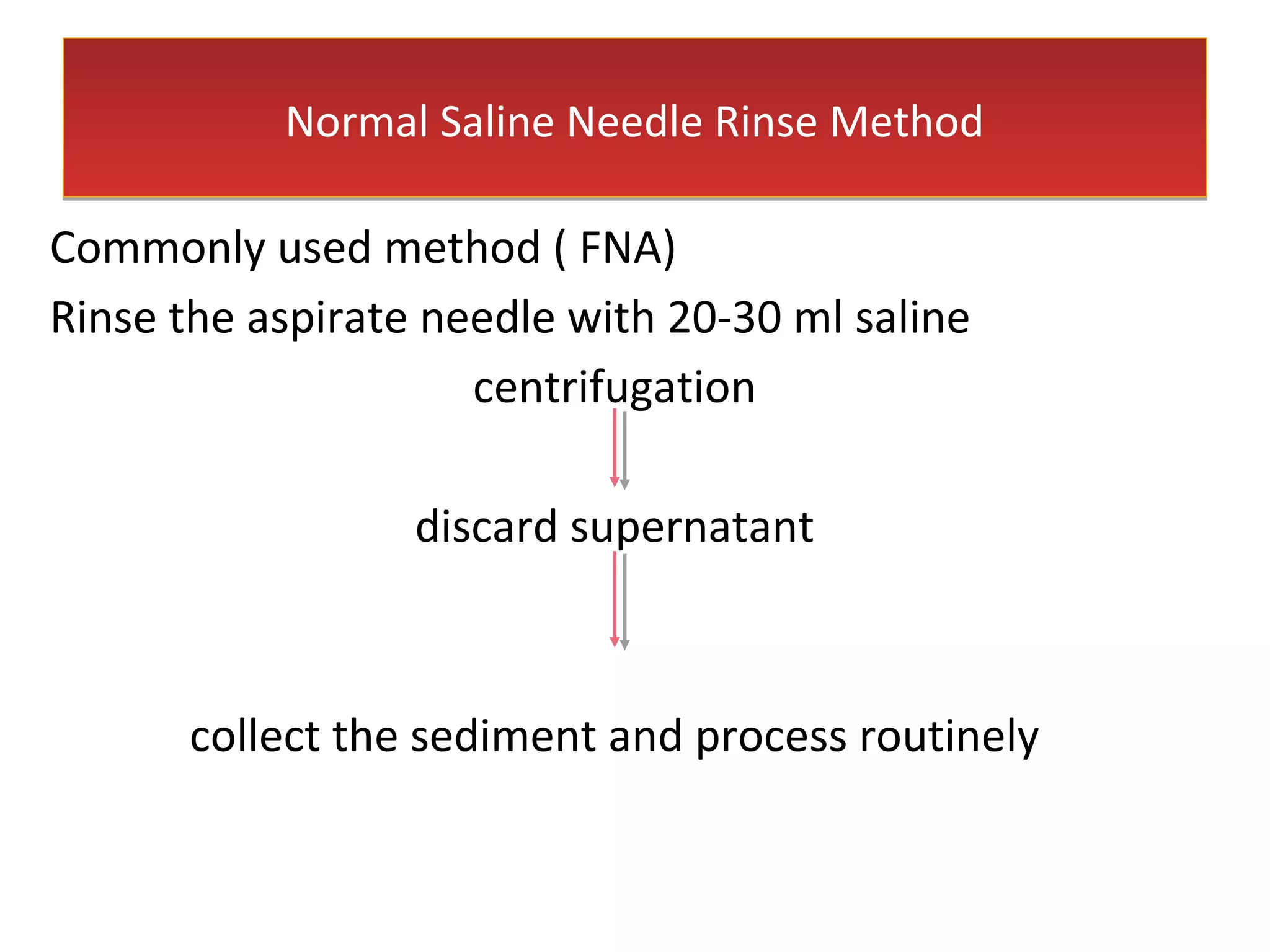 Normal Saline Needle Rinse Method

Commonly used method ( FNA)

Rinse the aspirate needle with 20-30 ml saline

centrifugation

discard supernatant

collect the sediment and process routinely